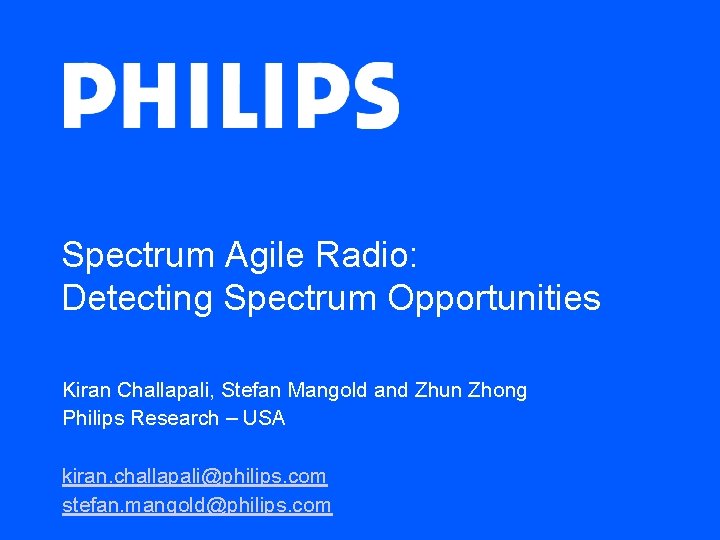 PHILIPS

Spectrum Agile Radio:
Detecting Spectrum Opportunities

Kiran Challapali, Stefan Mangold and Zhun Zhong
Philips Research – USA

kiran.challapali@philips.com
stefan.mangold@philips.com